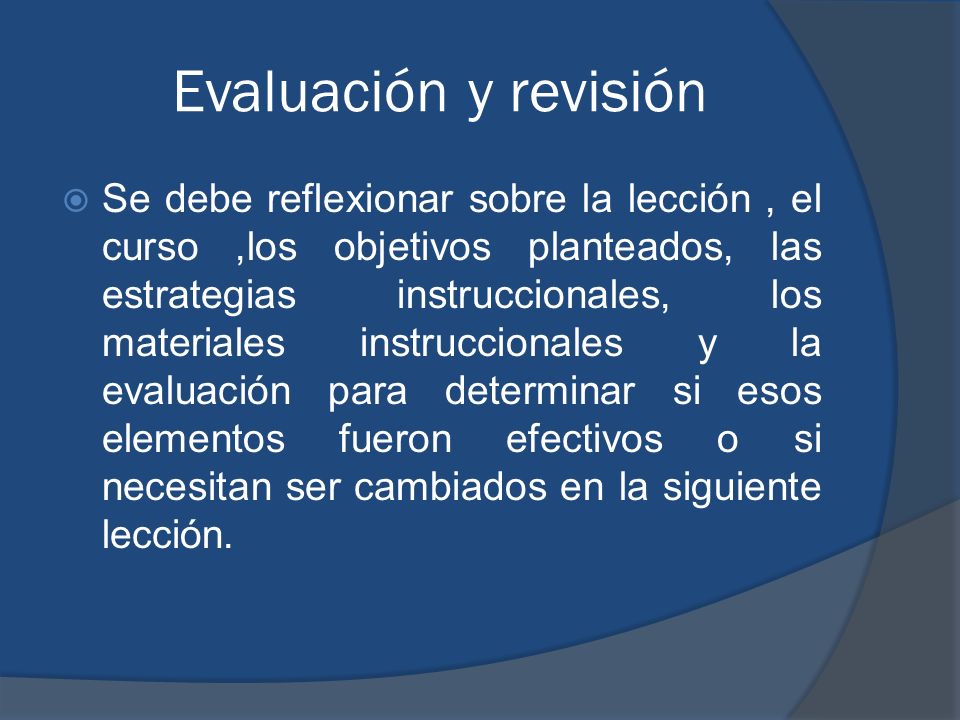 Evaluación y revisión

Se debe reflexionar sobre la lección , el curso ,los objetivos planteados, las estrategias instruccionales, los materiales instruccionales y la evaluación para determinar si esos elementos fueron efectivos o si necesitan ser cambiados en la siguiente lección.